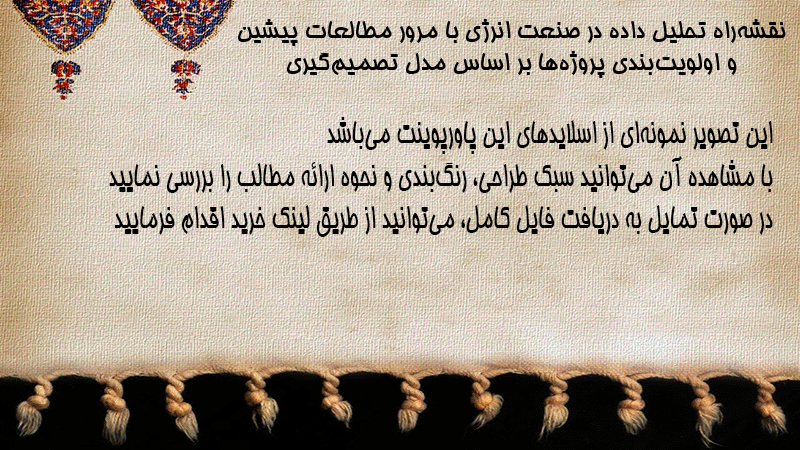 نقشه‌راه تحلیل داده در صنعت انرژی با مرور مطالعات پیشین و اولویت‌بندی پروژه‌ها بر اساس مدل تصمیم‌گیری

این تصویر نمونه‌ای از اسلایدهای این پاورپوینت می‌باشد
با مشاهده آن می‌توانید سبک طراحی، رنگ‌بندی و نحوه ارائه مطالب را بررسی نمایید
در صورت تمایل به دریافت فایل کامل، می‌توانید از طریق لینک خرید اقدام فرمایید